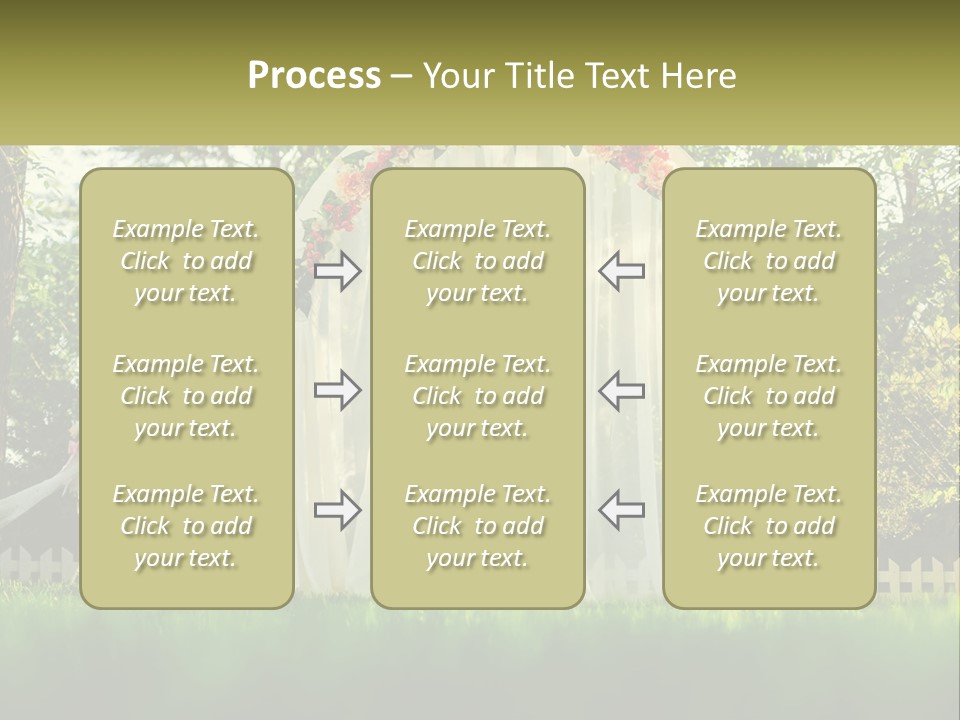 Process – Your Title Text Here

Example Text. Click to add your text.

Example Text. Click to add your text.

Example Text. Click to add your text.

Example Text. Click to add your text.

Example Text. Click to add your text.

Example Text. Click to add your text.

Example Text. Click to add your text.

Example Text. Click to add your text.

Example Text. Click to add your text.